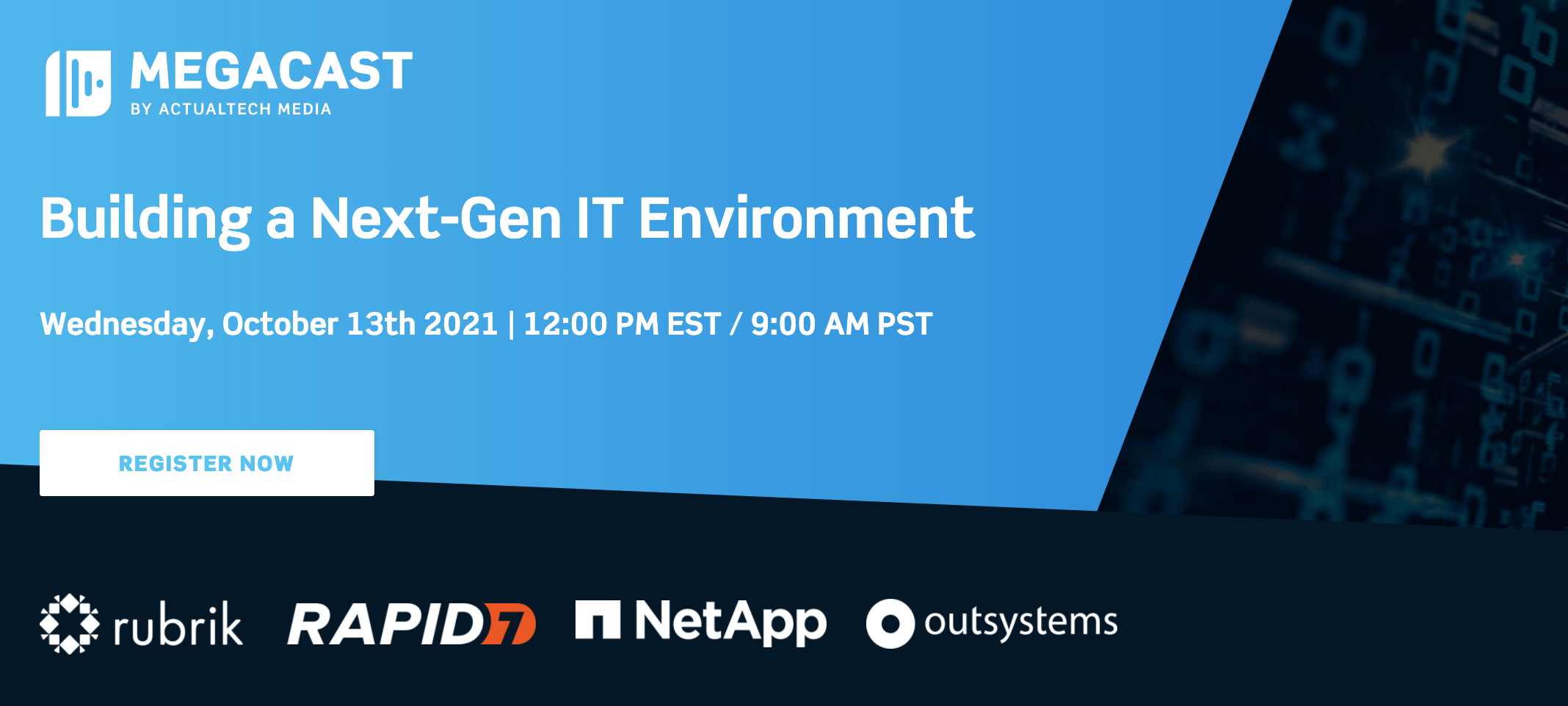 MEGACAST
BY ACTUALTECH MEDIA

Building a Next-Gen IT Environment

Wednesday, October 13th 2021 | 12:00 PM EST / 9:00 AM PST

REGISTER NOW

rubrik RAPID7 NetApp outsystems